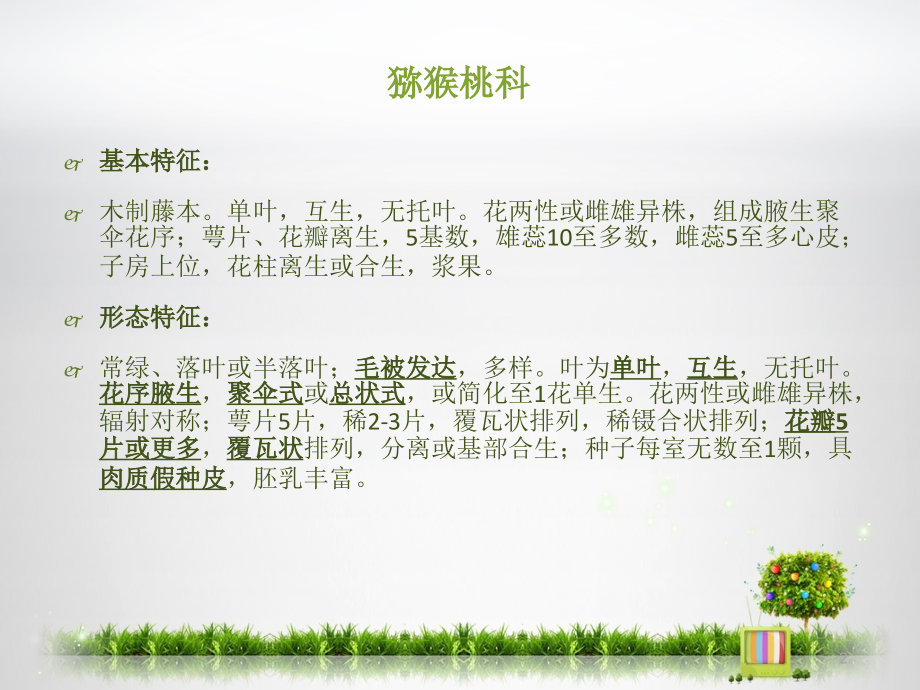 猕猴桃科

基本特征：

木制藤本。单叶，互生，无托叶。花两性或雌雄异株，组成腋生聚伞花序；萼片、花瓣离生，5基数，雄蕊10至多数，雌蕊5至多心皮；子房上位，花柱离生或合生，浆果。

形态特征：

常绿、落叶或半落叶；毛被发达，多样。叶为单叶，互生，无托叶。花序腋生，聚伞式或总状式，或简化至1花单生。花两性或雌雄异株，辐射对称；萼片5片，稀2-3片，覆瓦状排列，稀镊合状排列；花瓣5片或更多，覆瓦状排列，分离或基部合生；种子每室无数至1颗，具肉质假种皮，胚乳丰富。